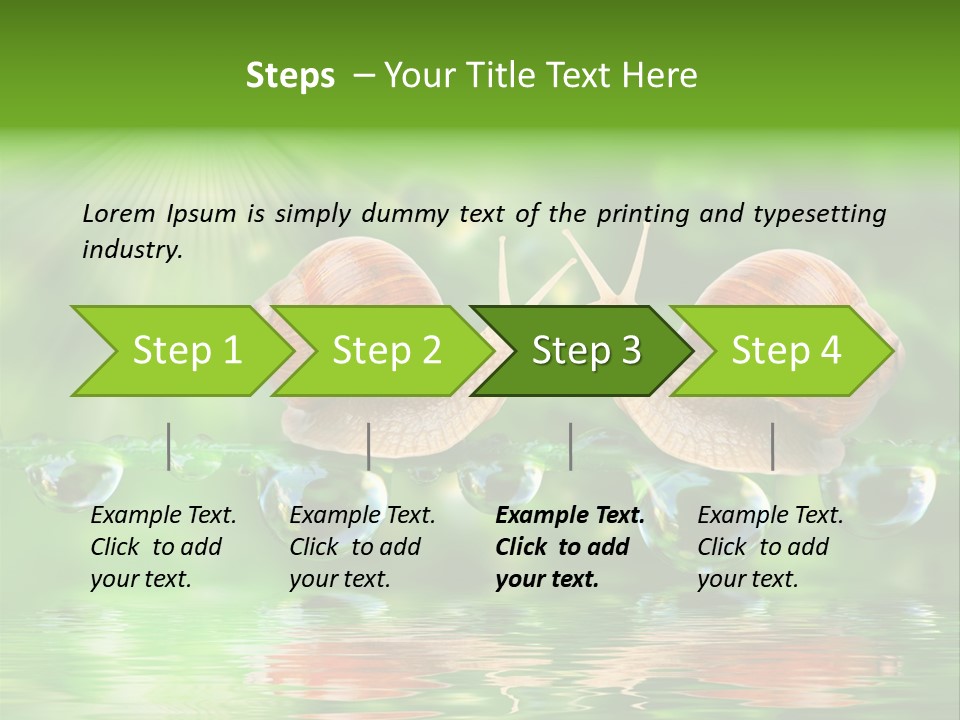 Steps – Your Title Text Here

Lorem Ipsum is simply dummy text of the printing and typesetting industry.

Step 1

Step 2

Step 3

Step 4

Example Text. Click to add your text.

Example Text. Click to add your text.

Example Text. Click to add your text.

Example Text. Click to add your text.